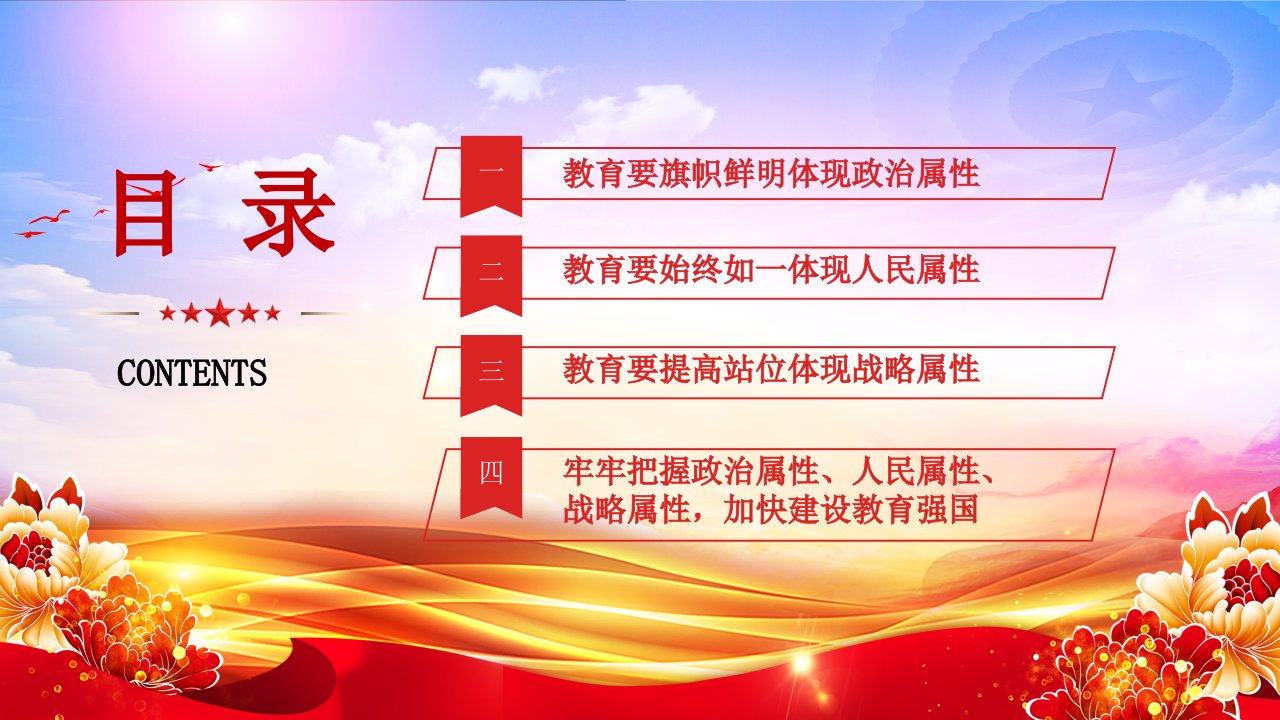 目录

CONTENTS

一 教育要旗帜鲜明体现政治属性

二 教育要始终如一体现人民属性

三 教育要提高站位体现战略属性

四 牢牢把握政治属性、人民属性、战略属性，加快建设教育强国